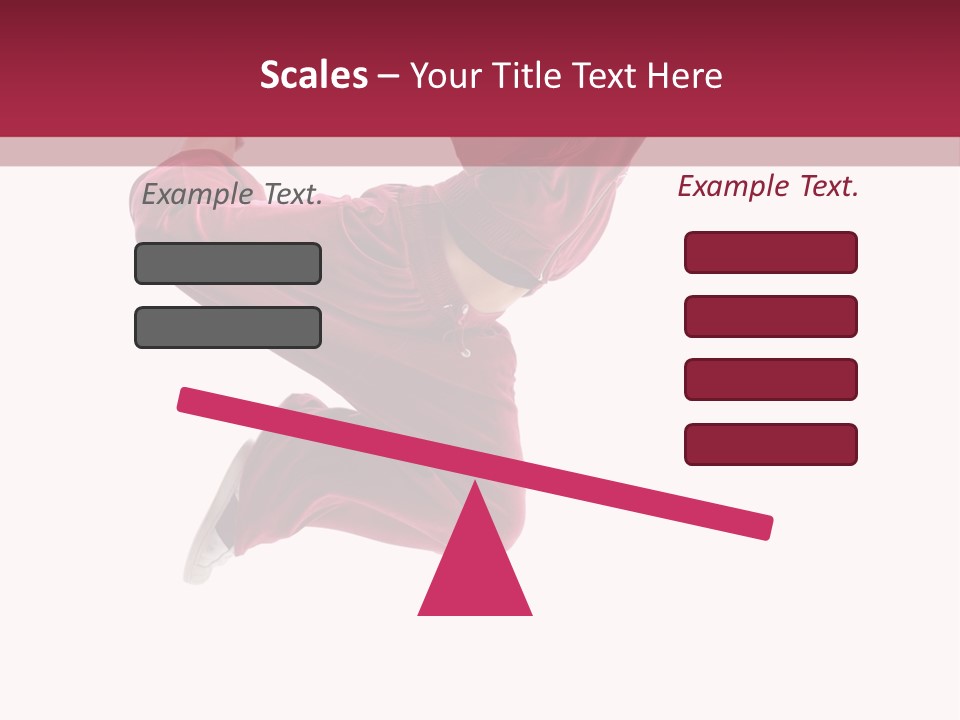 Scales – Your Title Text Here

Example Text.

Example Text.